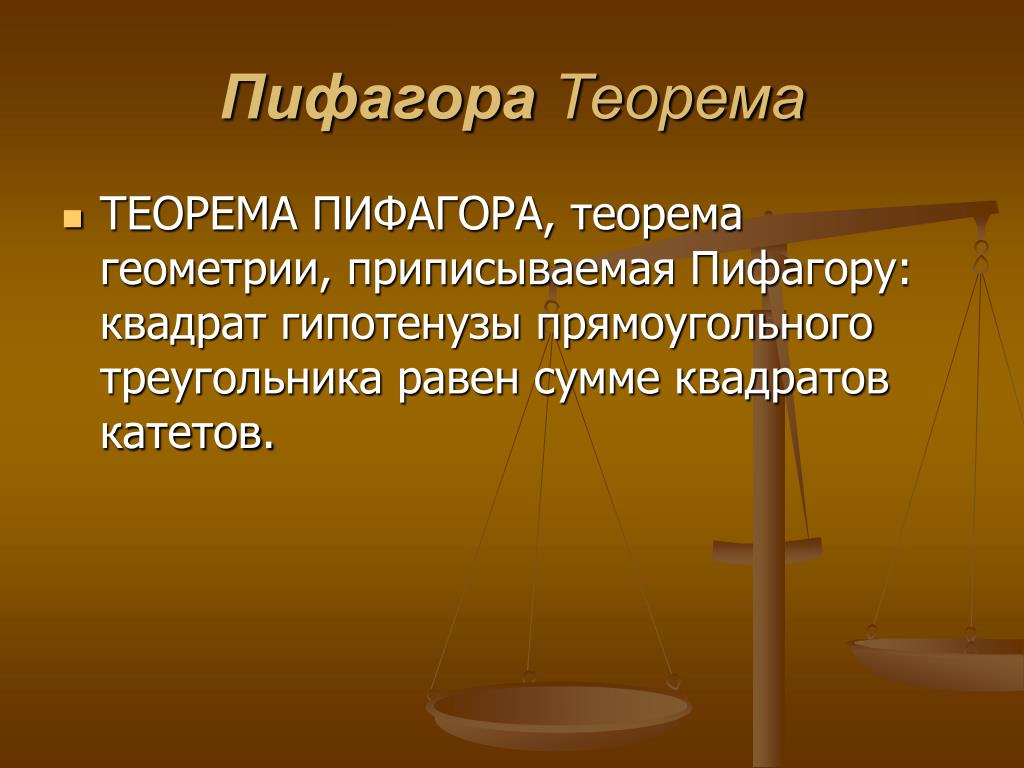 Пифагора Теорема

ТЕОРЕМА ПИФАГОРА, теорема геометрии, приписываемая Пифагору: квадрат гипотенузы прямоугольного треугольника равен сумме квадратов катетов.